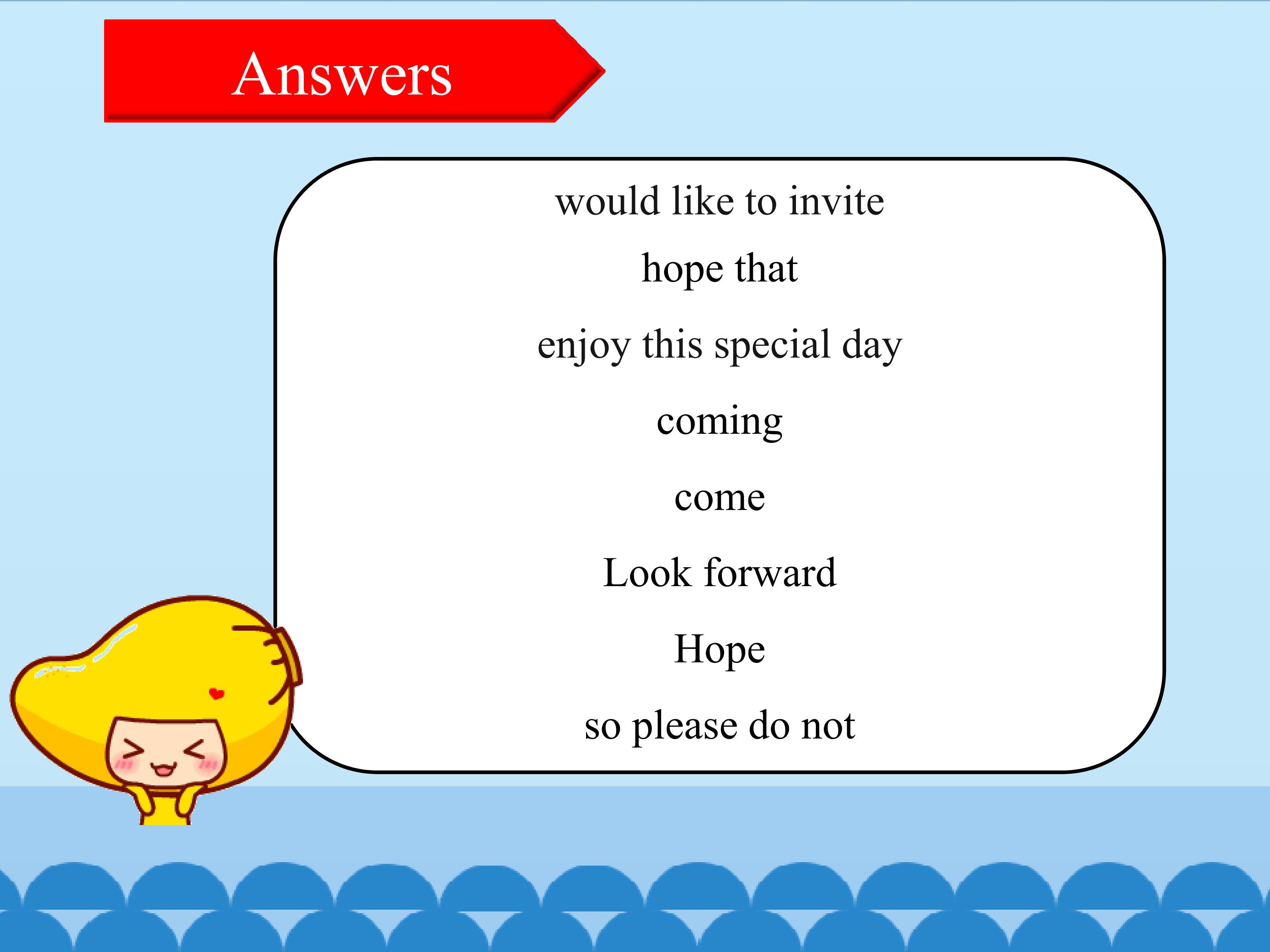 Answers

would like to invite

hope that

enjoy this special day

coming

come

Look forward

Hope

so please do not